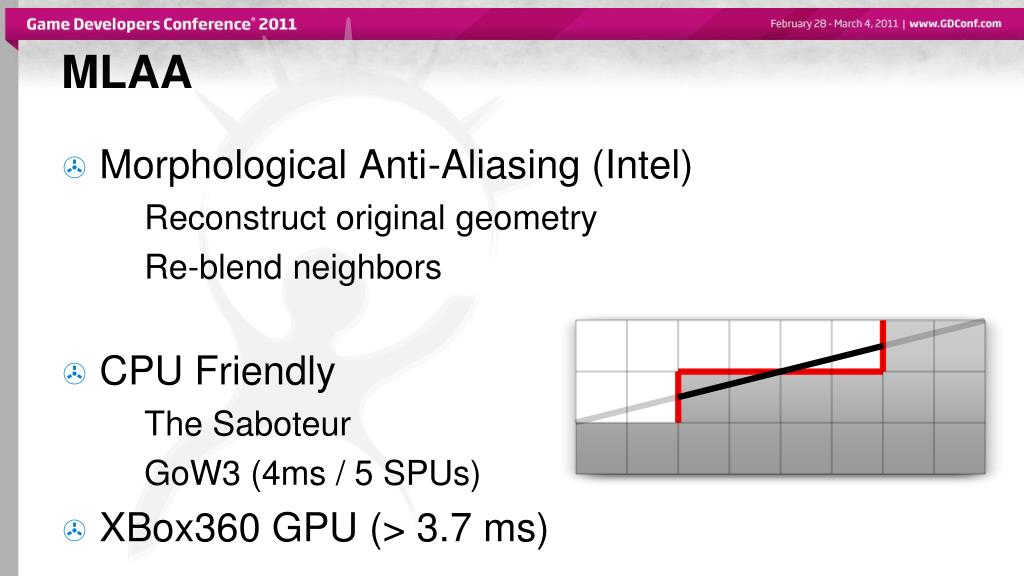 Game Developers Conference® 2011

February 28 - March 4, 2011 | www.GDConf.com

MLAA

Morphological Anti-Aliasing (Intel)

Reconstruct original geometry

Re-blend neighbors

CPU Friendly

The Saboteur

GoW3 (4ms / 5 SPUs)

XBox360 GPU (> 3.7 ms)